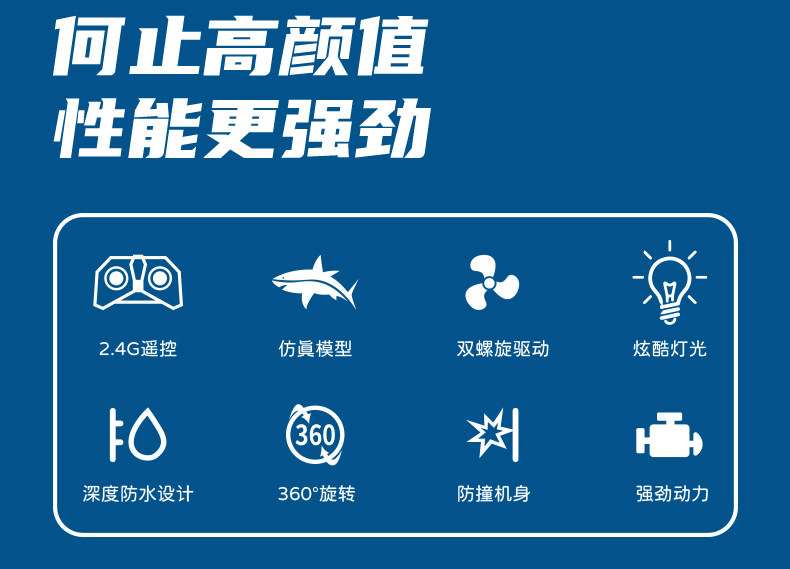 何止高颜值
性能更强劲

2.4G遥控

仿真模型

双螺旋驱动

炫酷灯光

深度防水设计

360

360°旋转

防撞机身

强劲动力